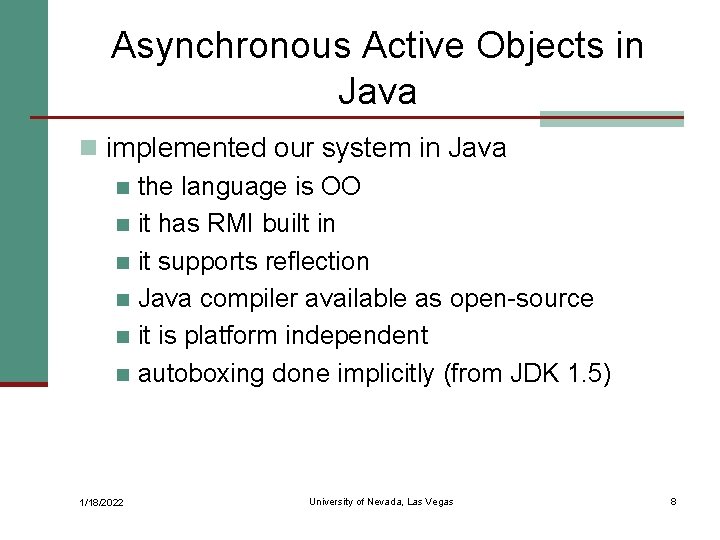 Asynchronous Active Objects in Java

implemented our system in Java

the language is OO

it has RMI built in

it supports reflection

Java compiler available as open-source

it is platform independent

autoboxing done implicitly (from JDK 1.5)

1/18/2022

University of Nevada, Las Vegas

8